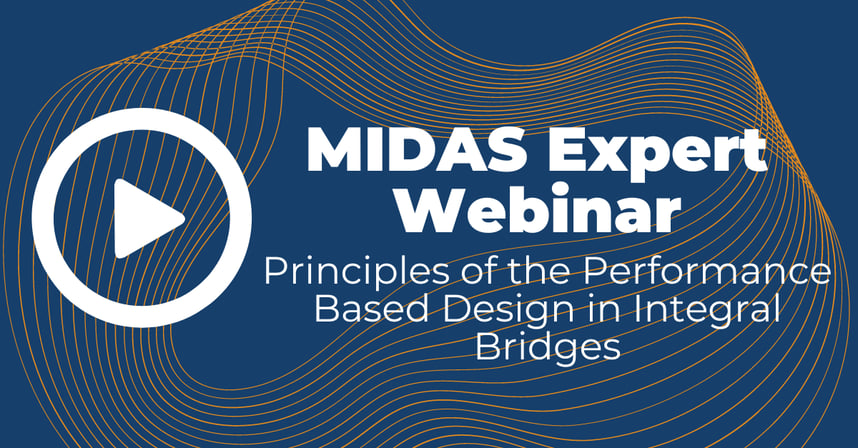 MIDAS Expert Webinar

Principles of the Performance Based Design in Integral Bridges